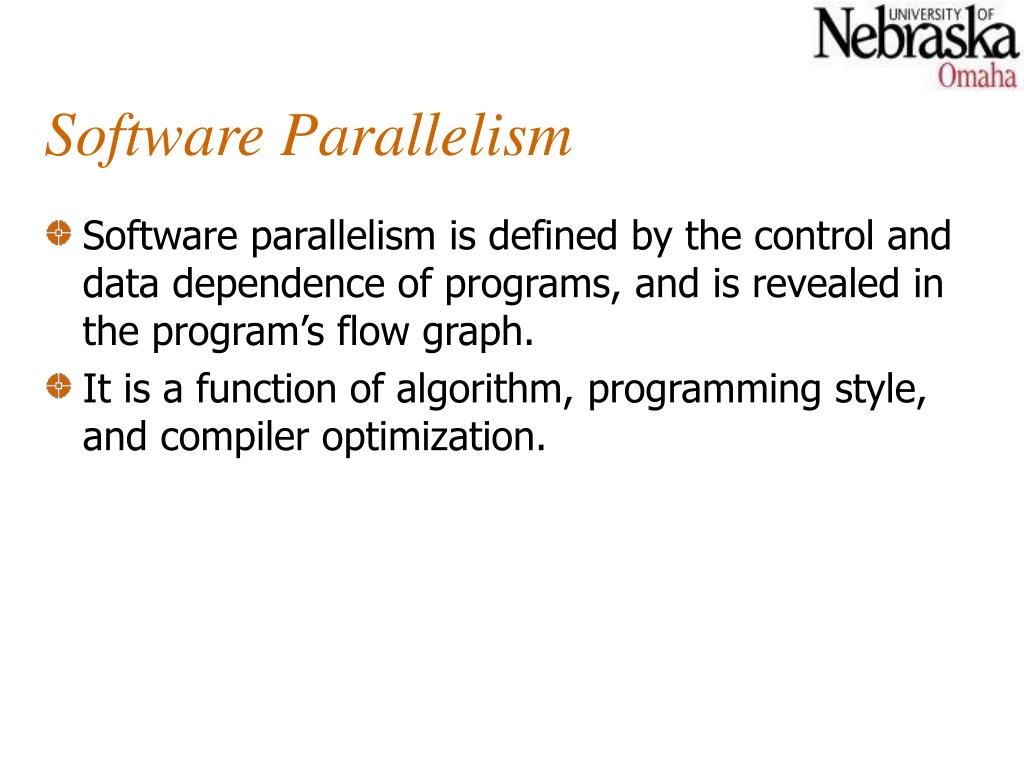 UNIVERSITY OF
Nebraska
Omaha

Software Parallelism

Software parallelism is defined by the control and data dependence of programs, and is revealed in the program's flow graph.

It is a function of algorithm, programming style, and compiler optimization.